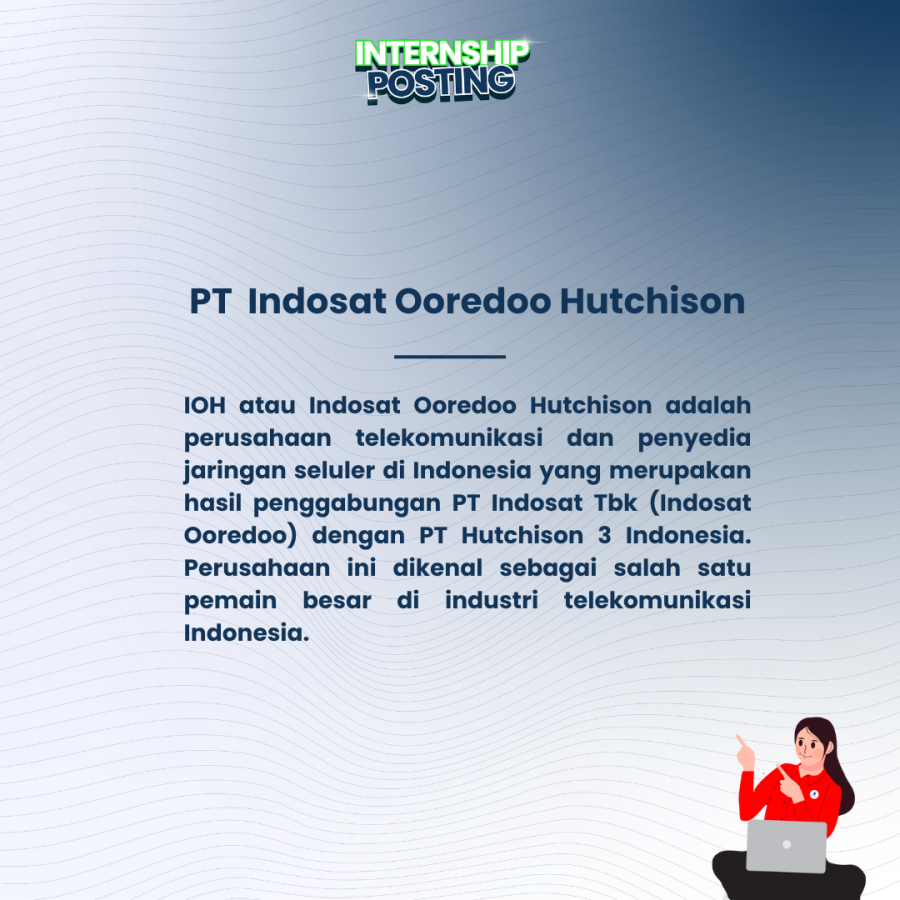 INTERNSHIP
POSTING

PT Indosat Ooredoo Hutchison

IOH atau Indosat Ooredoo Hutchison adalah perusahaan telekomunikasi dan penyedia jaringan seluler di Indonesia yang merupakan hasil penggabungan PT Indosat Tbk (Indosat Ooredoo) dengan PT Hutchison 3 Indonesia. Perusahaan ini dikenal sebagai salah satu pemain besar di industri telekomunikasi Indonesia.